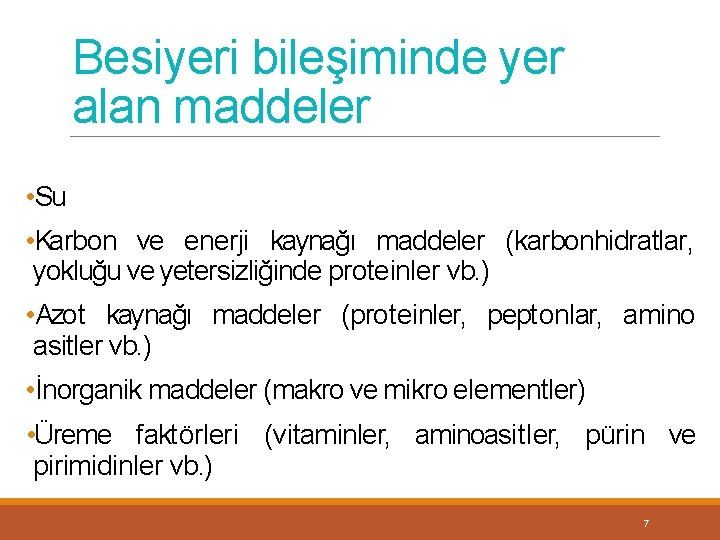 Besiyeri bileşiminde yer alan maddeler

•Su

•Karbon ve enerji kaynağı maddeler (karbonhidratlar, yokluğu ve yetersizliğinde proteinler vb.)

•Azot kaynağı maddeler (proteinler, peptonlar, amino asitler vb.)

•İnorganik maddeler (makro ve mikro elementler)

•Üreme faktörleri (vitaminler, aminoasitler, pürin ve pirimidinler vb.)

7